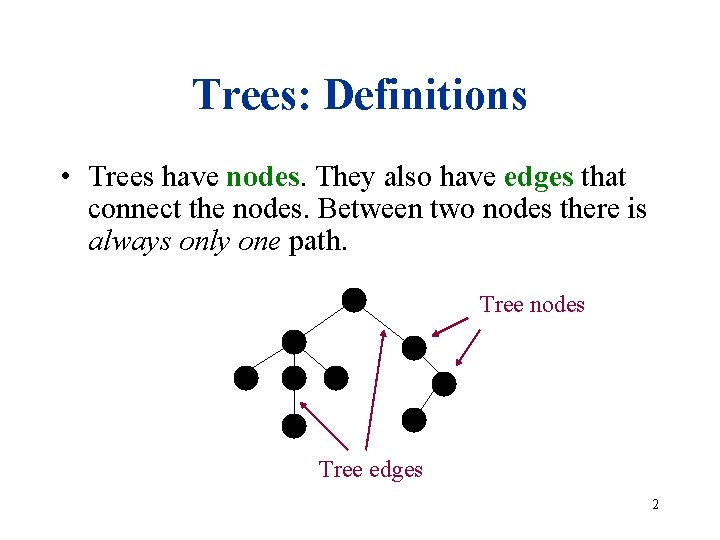 Trees: Definitions

• Trees have nodes. They also have edges that connect the nodes. Between two nodes there is always only one path.

Tree nodes

Tree edges

2